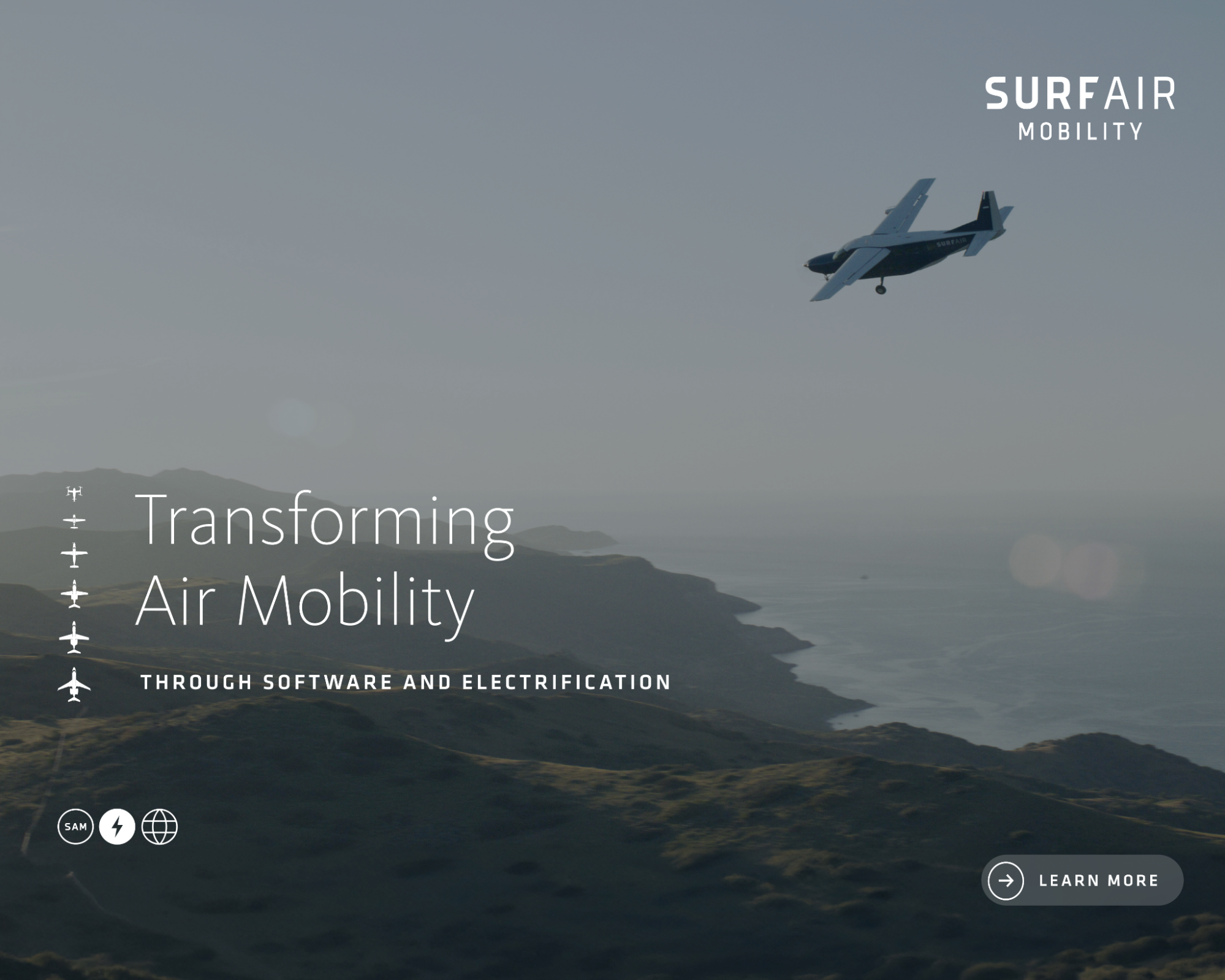 SURFAIR
MOBILITY

SURFAIR

Transforming
Air Mobility

THROUGH SOFTWARE AND ELECTRIFICATION

SAM

LEARN MORE